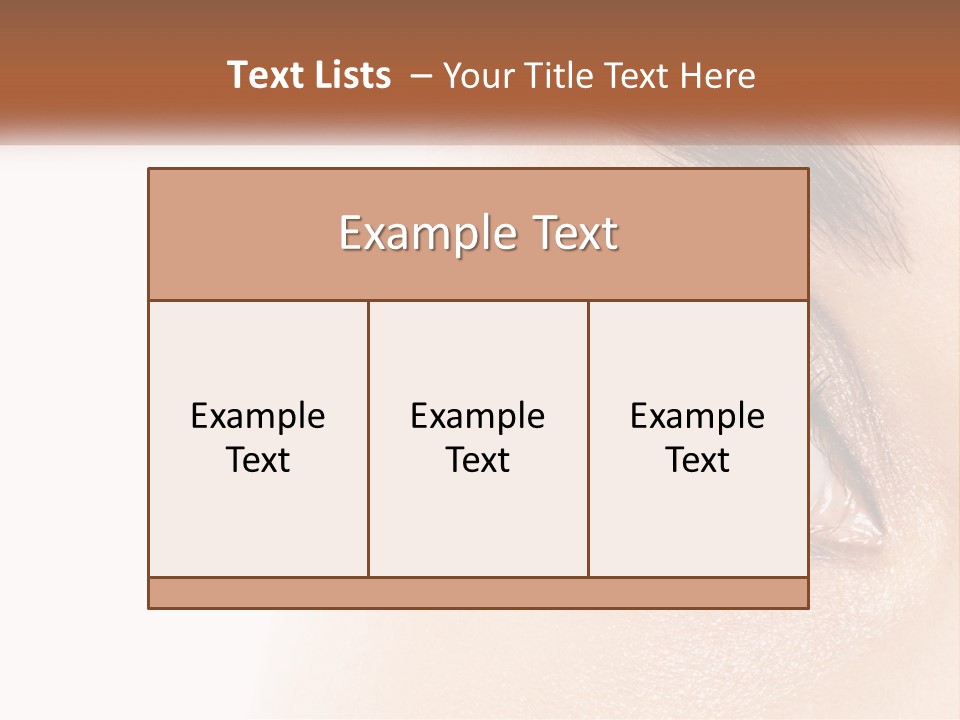 Text Lists – Your Title Text Here

Example Text

Example Text

Example Text

Example Text